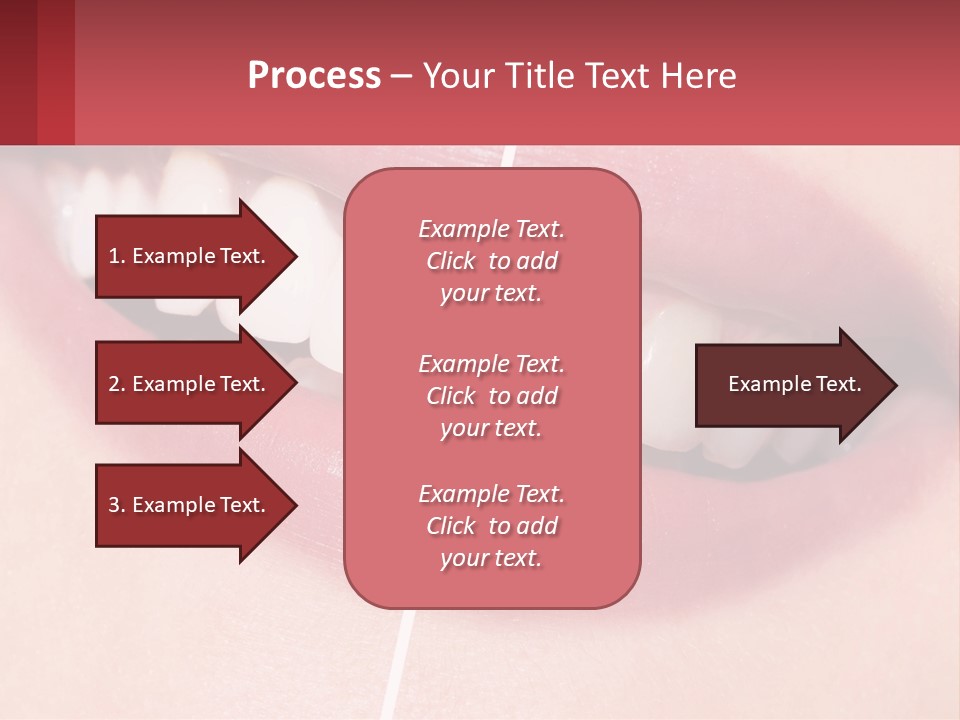 Process – Your Title Text Here

1. Example Text.

2. Example Text.

3. Example Text.

Example Text. Click to add your text.

Example Text. Click to add your text.

Example Text. Click to add your text.

Example Text.